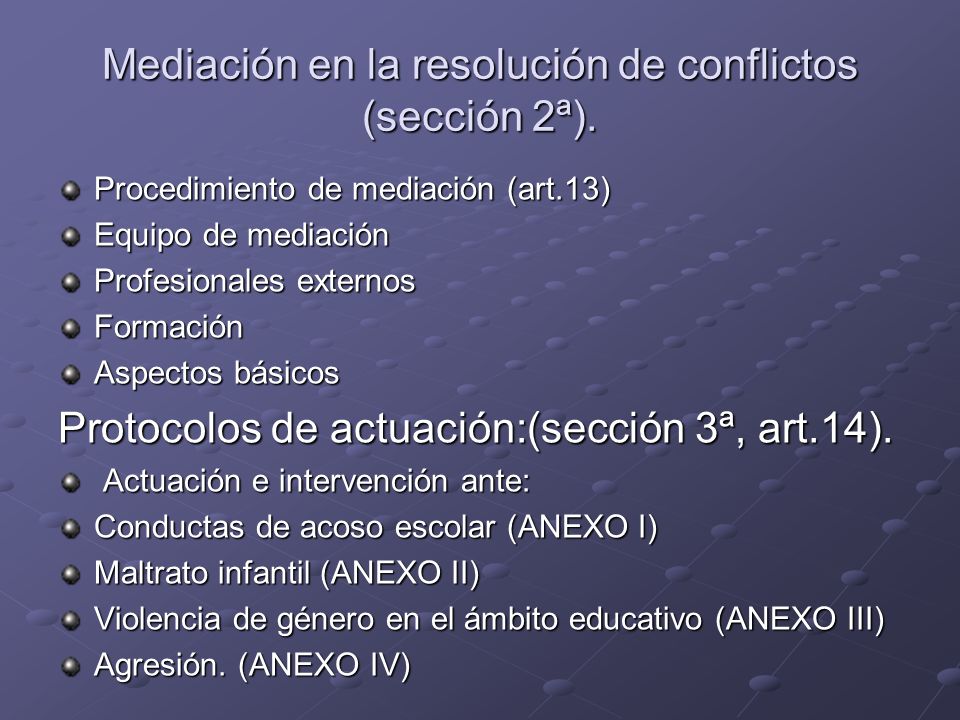 Mediación en la resolución de conflictos (sección 2ª).

Procedimiento de mediación (art.13)
Equipo de mediación
Profesionales externos
Formación
Aspectos básicos

Protocolos de actuación:(sección 3ª, art.14).

Actuación e intervención ante:
Conductas de acoso escolar (ANEXO I)
Maltrato infantil (ANEXO II)
Violencia de género en el ámbito educativo (ANEXO III)
Agresión. (ANEXO IV)